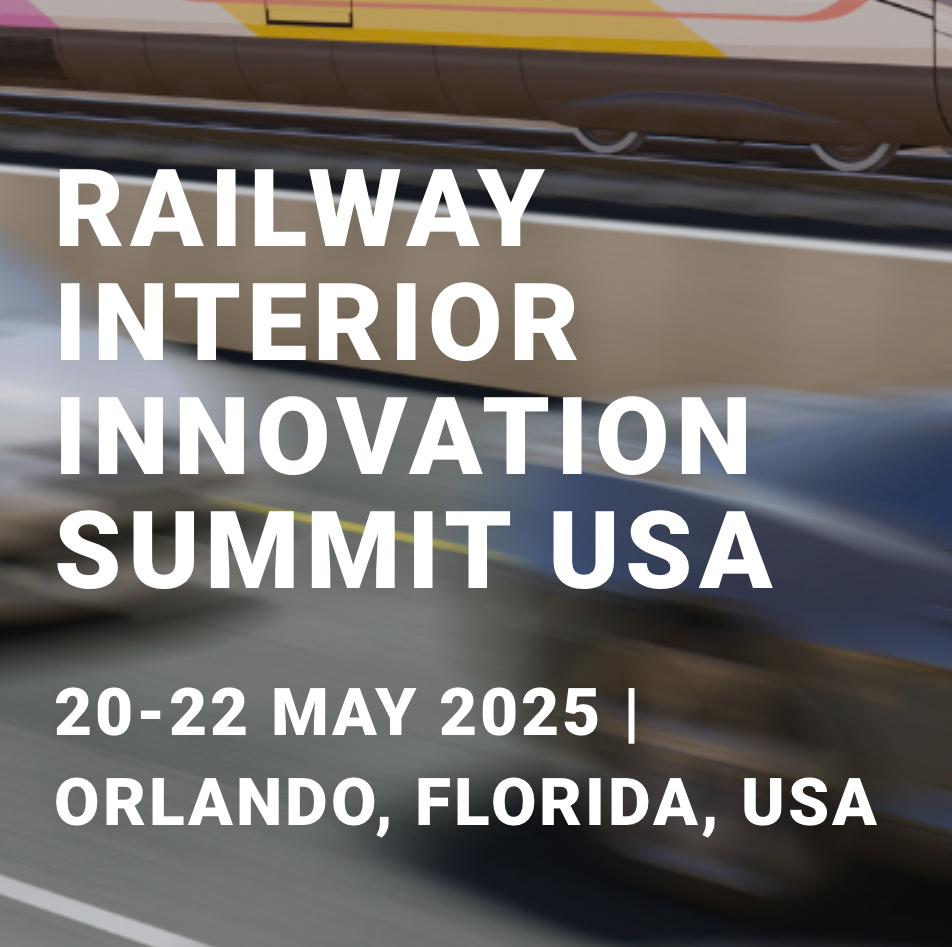 RAILWAY INTERIOR INNOVATION SUMMIT USA

20-22 MAY 2025 | ORLANDO, FLORIDA, USA